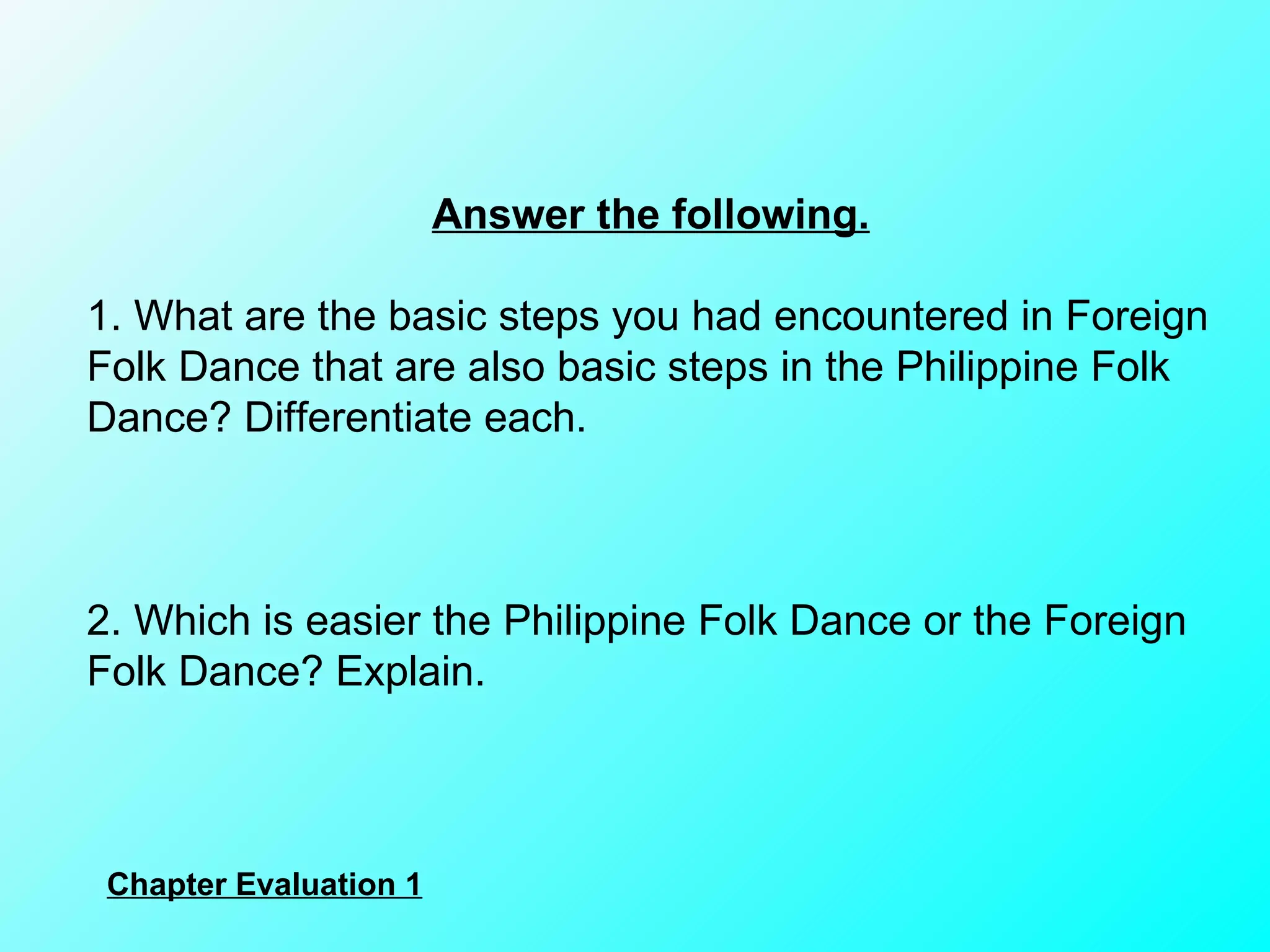 Answer the following.

1. What are the basic steps you had encountered in Foreign Folk Dance that are also basic steps in the Philippine Folk Dance? Differentiate each.

2. Which is easier the Philippine Folk Dance or the Foreign Folk Dance? Explain.

Chapter Evaluation 1